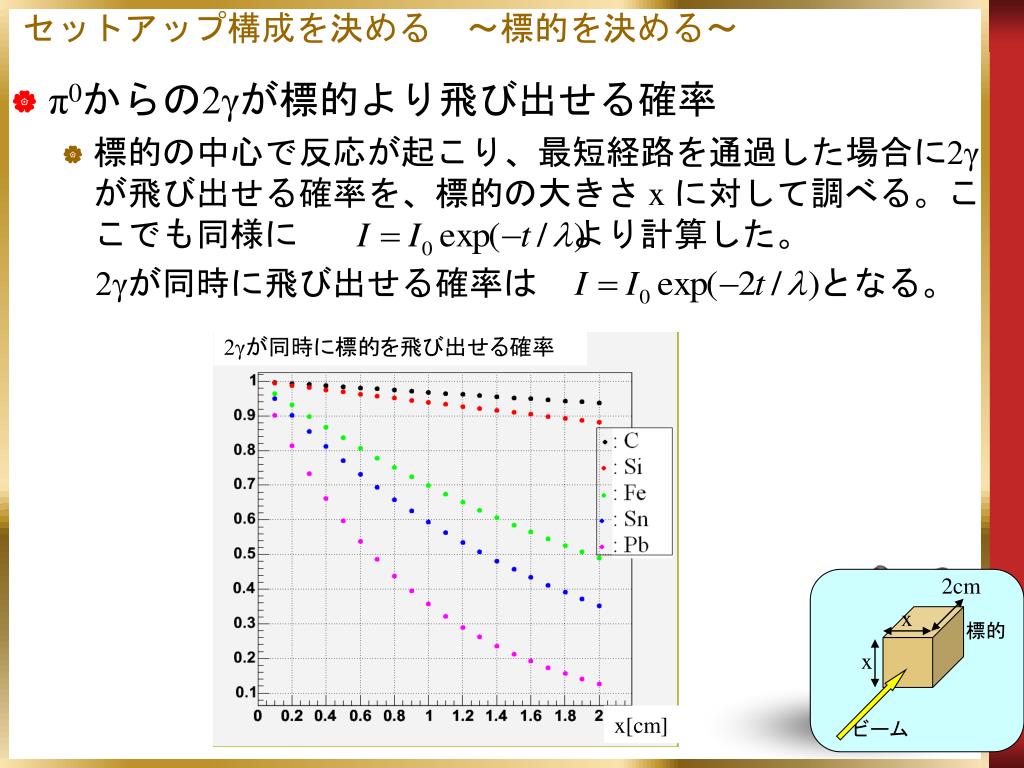 セットアップ構成を決める　～標的を決める～

$\pi^0$からの$2\gamma$が標的より飛び出せる確率

標的の中心で反応が起こり、最短経路を通過した場合に$2\gamma$が飛び出せる確率を、標的の大きさ x に対して調べる。ここでも同様に　$I = I_0 \exp(-t/\lambda)$より計算した。

$2\gamma$が同時に飛び出せる確率は　$I = I_0 \exp(-2t/\lambda)$となる。

$2\gamma$が同時に標的を飛び出せる確率

1
0.9
0.8
0.7
0.6
0.5
0.4
0.3
0.2
0.1
0
0.2
0.4
0.6
0.8
1
1.2
1.4
1.6
1.8
2
x[cm]

: C
: Si
: Fe
: Sn
: Pb

2cm
x
x
標的
ビーム